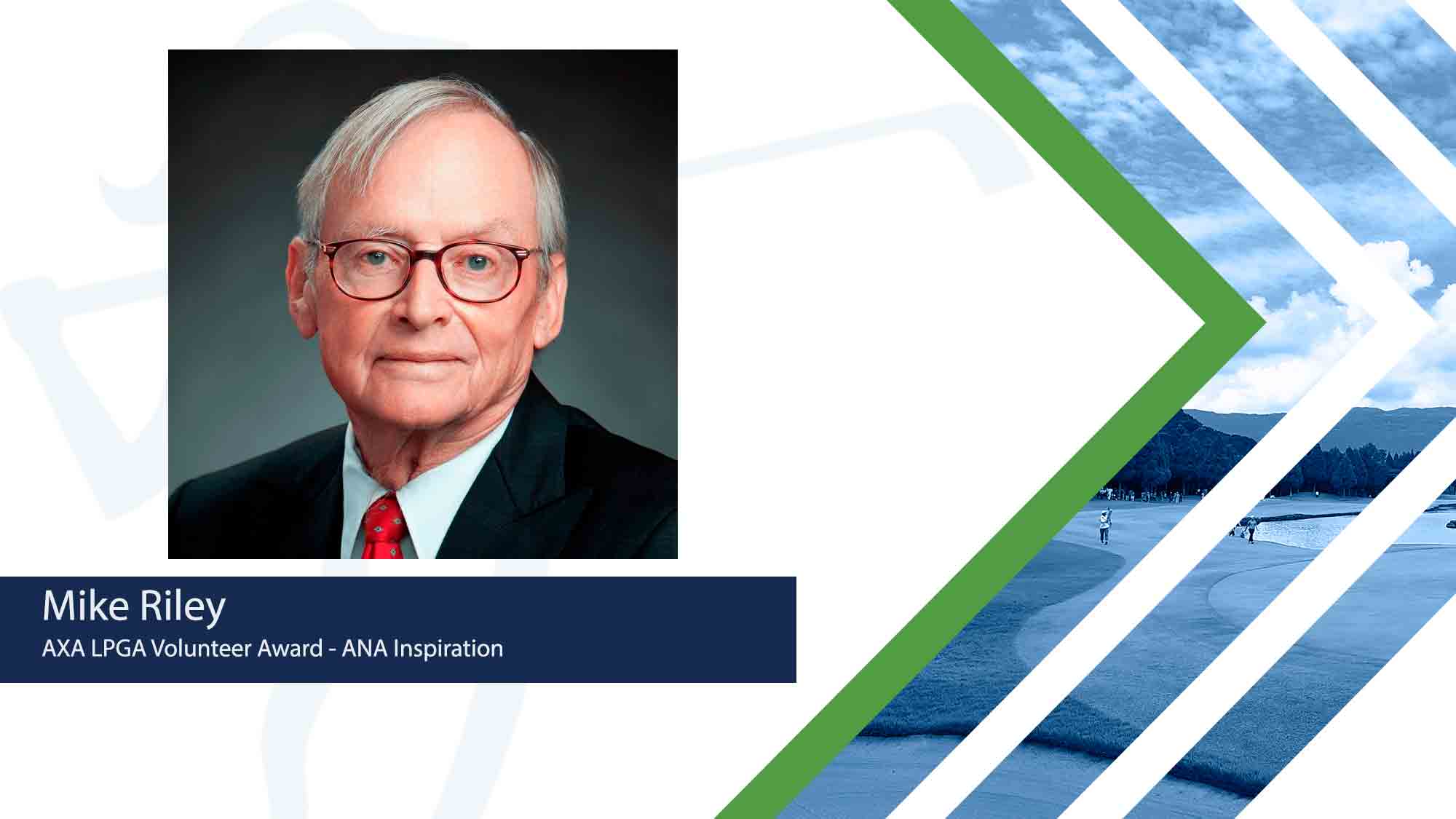 Mike Riley
AXA LPGA Volunteer Award - ANA Inspiration